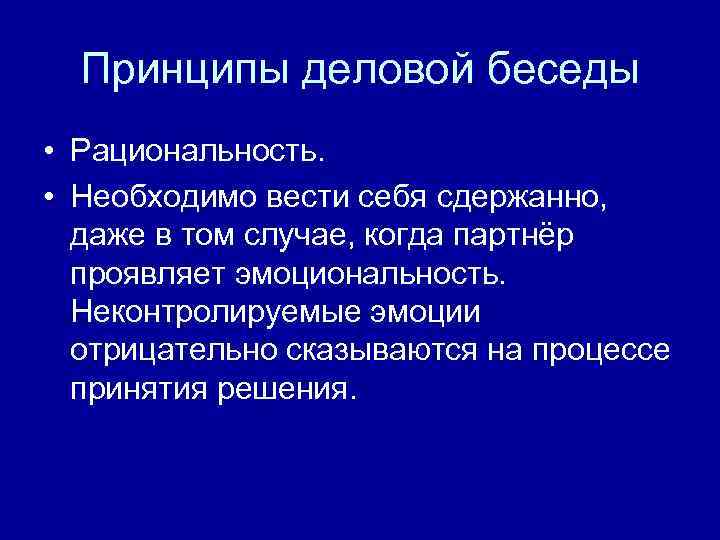 Принципы деловой беседы

• Рациональность.
• Необходимо вести себя сдержанно, даже в том случае, когда партнёр проявляет эмоциональность. Неконтролируемые эмоции отрицательно сказываются на процессе принятия решения.